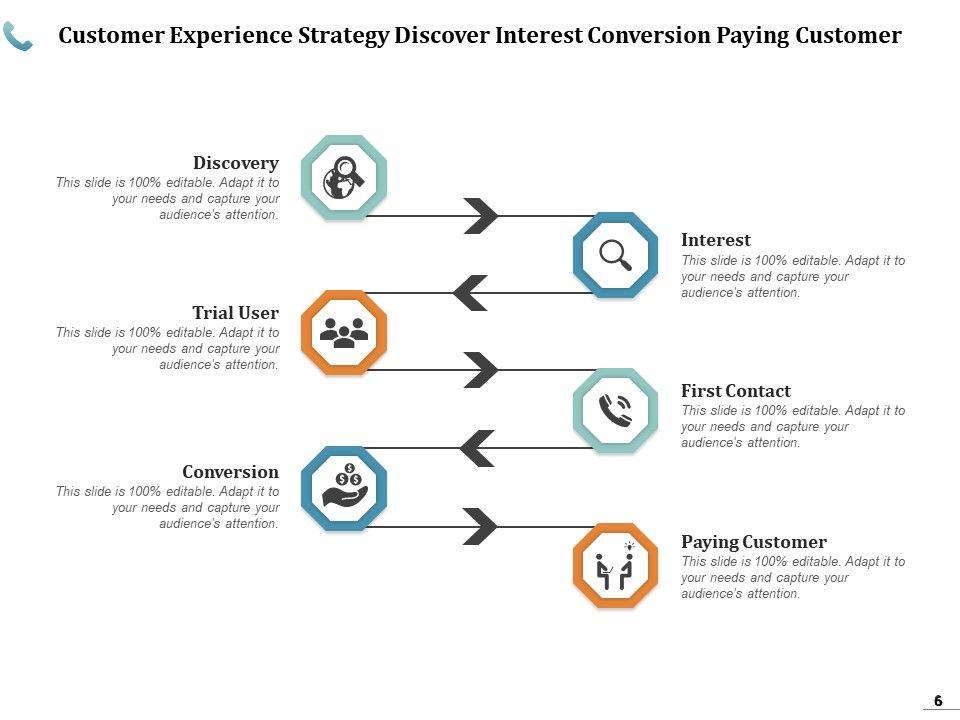 Customer Experience Strategy Discover Interest Conversion Paying Customer

Discovery
This slide is 100% editable. Adapt it to your needs and capture your audience's attention.

Interest
This slide is 100% editable. Adapt it to your needs and capture your audience's attention.

Trial User
This slide is 100% editable. Adapt it to your needs and capture your audience's attention.

First Contact
This slide is 100% editable. Adapt it to your needs and capture your audience's attention.

Conversion
This slide is 100% editable. Adapt it to your needs and capture your audience's attention.

Paying Customer
This slide is 100% editable. Adapt it to your needs and capture your audience's attention.

6